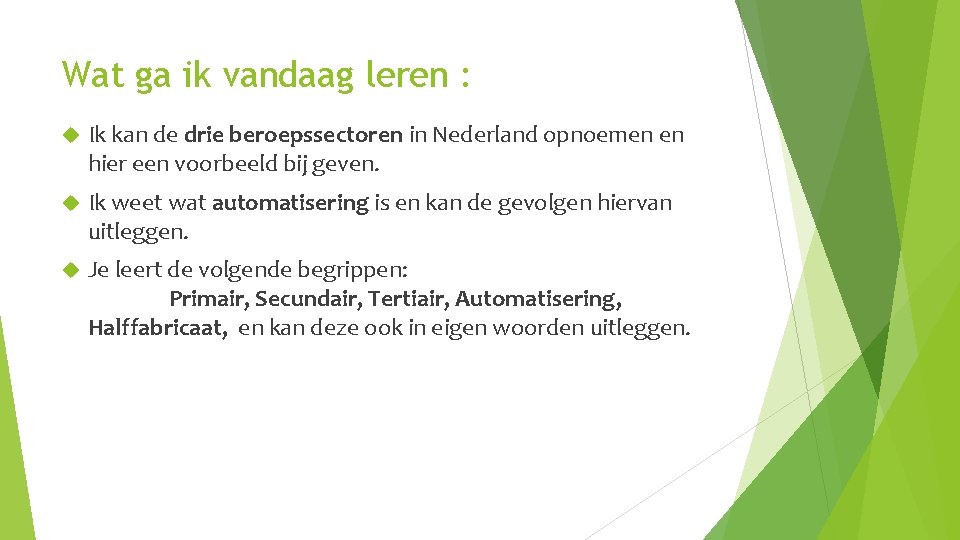 Wat ga ik vandaag leren :

Ik kan de drie beroepssectoren in Nederland opnoemen en hier een voorbeeld bij geven.

Ik weet wat automatisering is en kan de gevolgen hiervan uitleggen.

Je leert de volgende begrippen: Primair, Secundair, Tertiair, Automatisering, Halffabricaat, en kan deze ook in eigen woorden uitleggen.